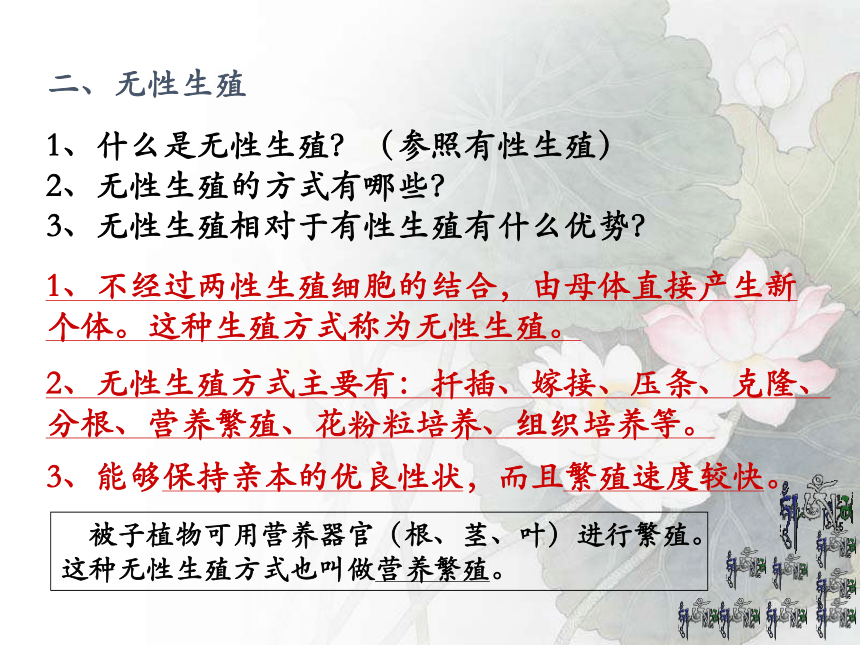 二、无性生殖

1、什么是无性生殖？（参照有性生殖）
2、无性生殖的方式有哪些？
3、无性生殖相对于有性生殖有什么优势？

1、不经过两性生殖细胞的结合，由母体直接产生新个体。这种生殖方式称为无性生殖。

2、无性生殖方式主要有：扦插、嫁接、压条、克隆、分根、营养繁殖、花粉粒培养、组织培养等。

3、能够保持亲本的优良性状，而且繁殖速度较快。

被子植物可用营养器官（根、茎、叶）进行繁殖。这种无性生殖方式也叫做营养繁殖。